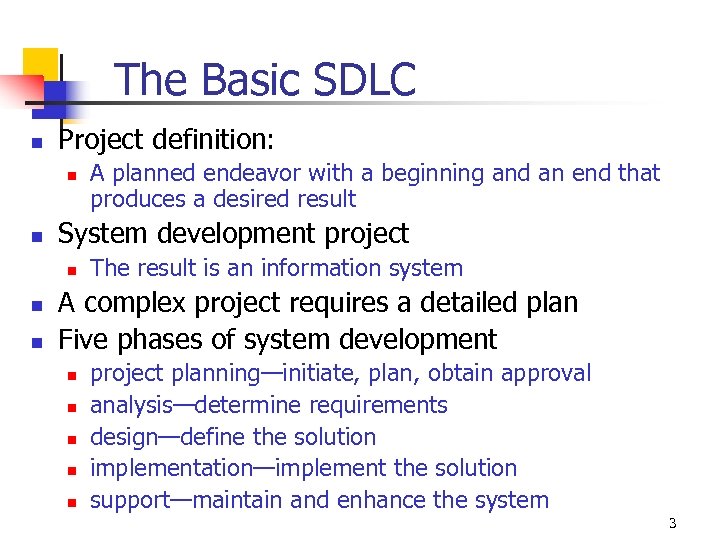 The Basic SDLC

- Project definition:
  - A planned endeavor with a beginning and an end that produces a desired result
- System development project
  - The result is an information system
- A complex project requires a detailed plan
- Five phases of system development
  - project planning—initiate, plan, obtain approval
  - analysis—determine requirements
  - design—define the solution
  - implementation—implement the solution
  - support—maintain and enhance the system

3